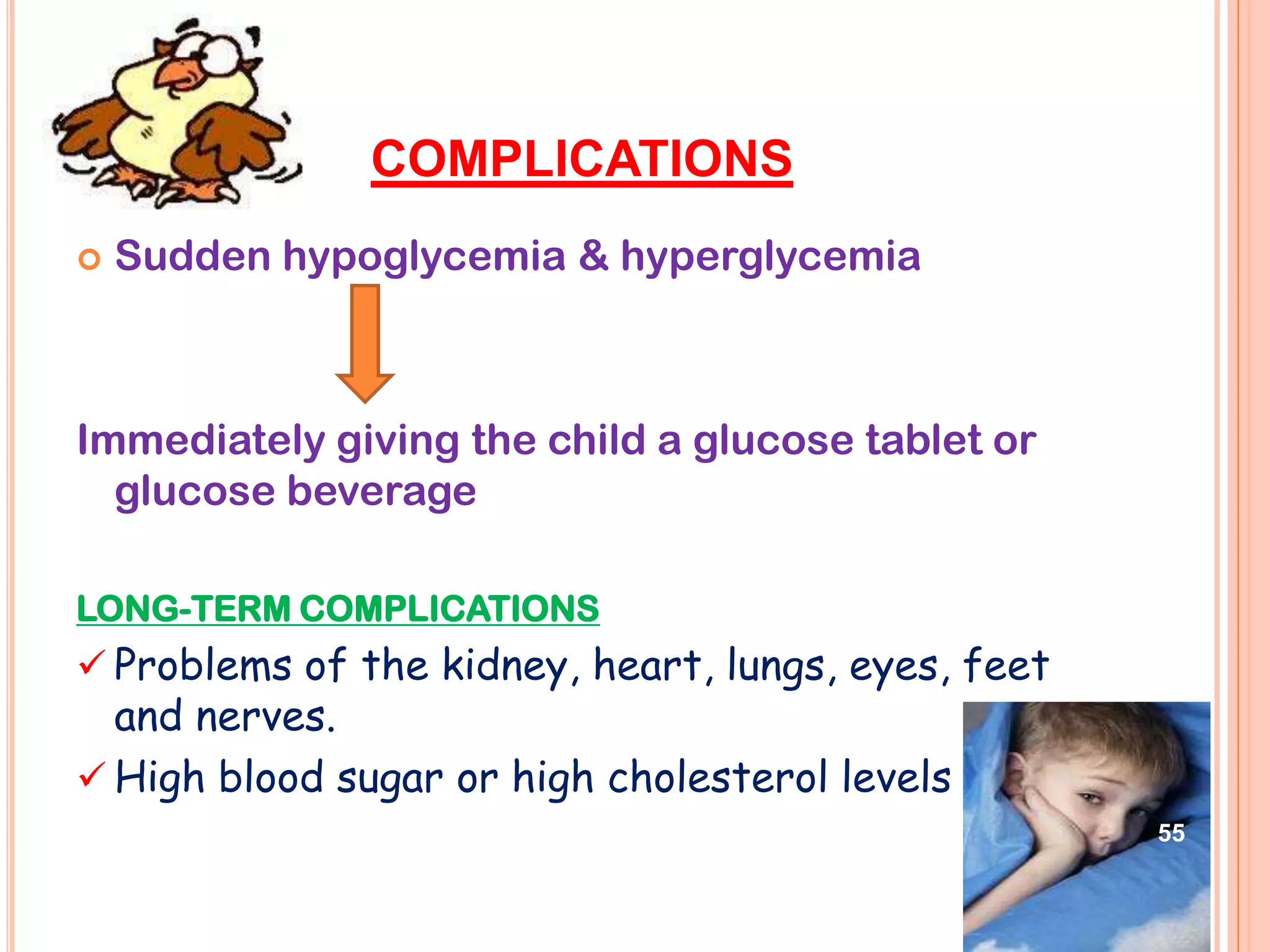 COMPLICATIONS

Sudden hypoglycemia & hyperglycemia

Immediately giving the child a glucose tablet or glucose beverage

LONG-TERM COMPLICATIONS

✓ Problems of the kidney, heart, lungs, eyes, feet and nerves.

✓ High blood sugar or high cholesterol levels

55